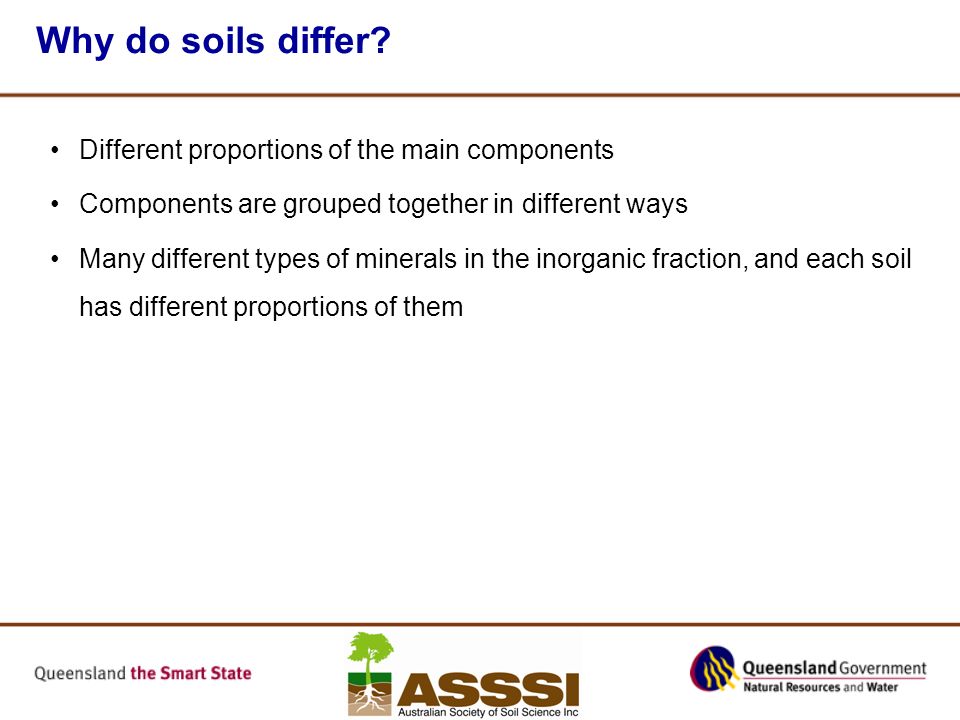 Why do soils differ?

• Different proportions of the main components

• Components are grouped together in different ways

• Many different types of minerals in the inorganic fraction, and each soil has different proportions of them

Queensland the Smart State

ASSSI
Australian Society of Soil Science Inc

Queensland Government
Natural Resources and Water